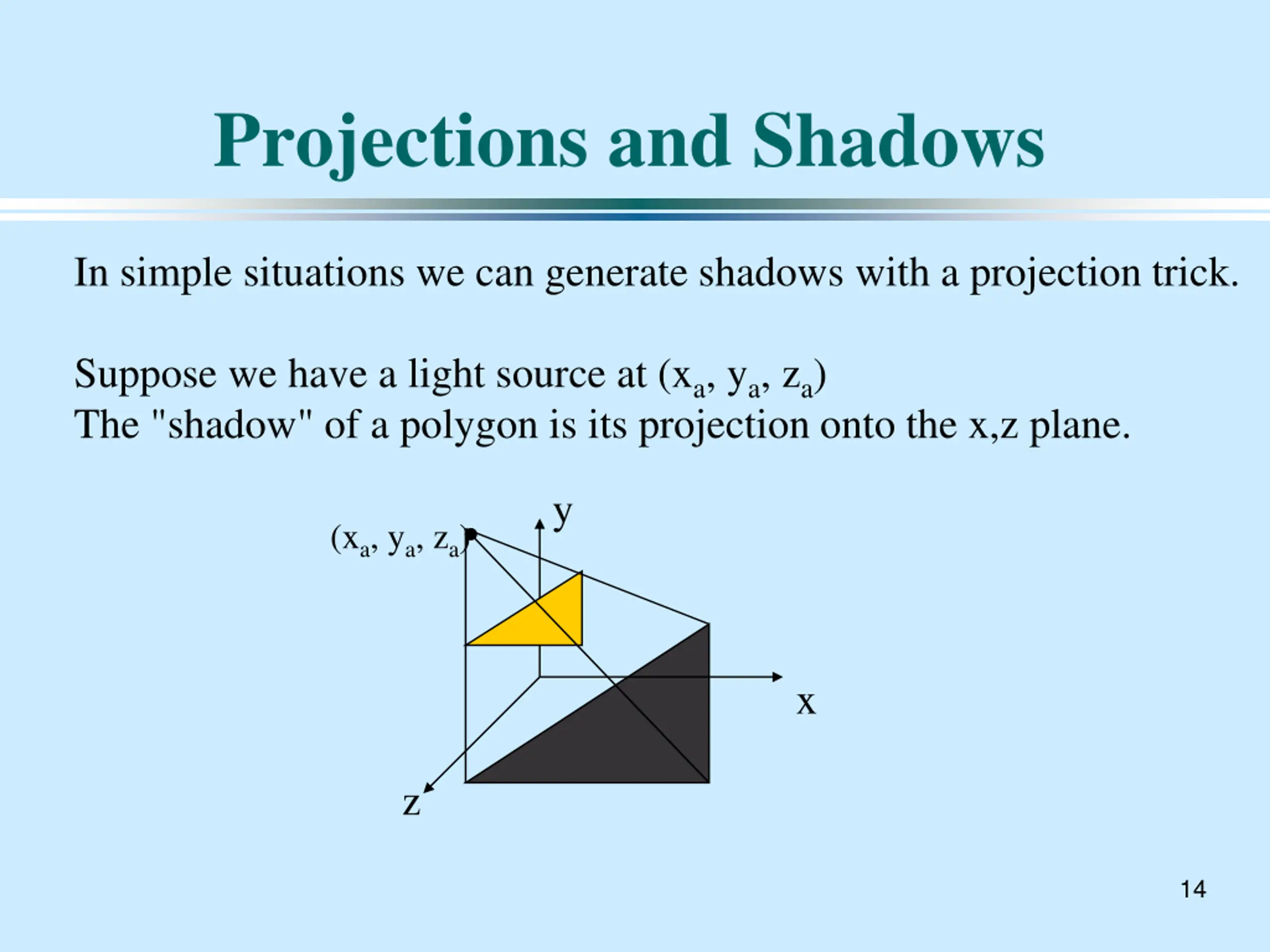 Projections and Shadows

In simple situations we can generate shadows with a projection trick.

Suppose we have a light source at $(x_a, y_a, z_a)$
The "shadow" of a polygon is its projection onto the x,z plane.

$(x_a, y_a, z_a)$

y

x

z

14